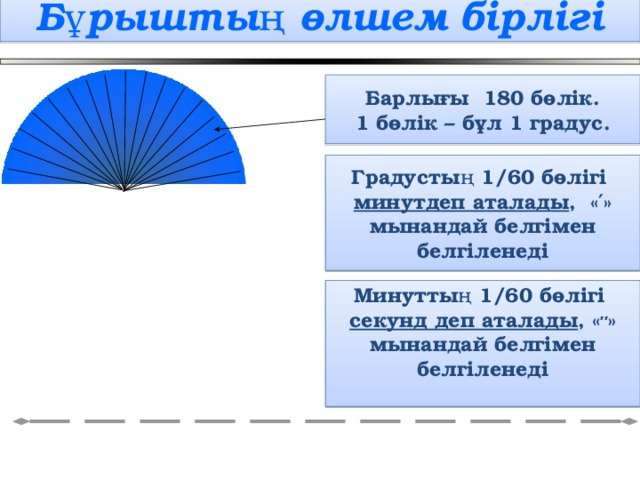 Бұрыштың өлшем бірлігі

Барлығы 180 бөлік.
1 бөлік – бұл 1 градус.

Градустың 1/60 бөлігі минутдеп аталады, «′» мынандай белгімен белгіленеді

Минуттың 1/60 бөлігі секунд деп аталады, «″» мынандай белгімен белгіленеді